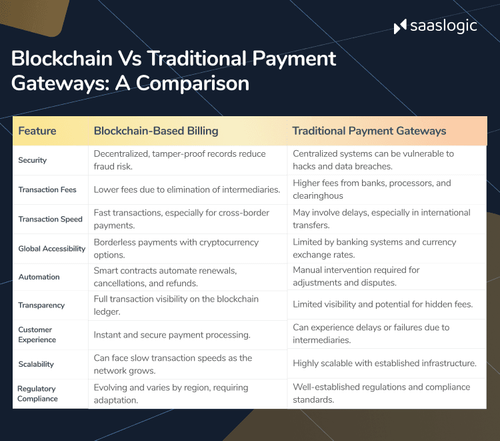 saaslogic

Blockchain Vs Traditional Payment Gateways: A Comparison

| Feature | Blockchain-Based Billing | Traditional Payment Gateways |
|---|---|---|
| Security | Decentralized, tamper-proof records reduce fraud risk. | Centralized systems can be vulnerable to hacks and data breaches. |
| Transaction Fees | Lower fees due to elimination of intermediaries. | Higher fees from banks, processors, and clearinghous |
| Transaction Speed | Fast transactions, especially for cross-border payments. | May involve delays, especially in international transfers. |
| Global Accessibility | Borderless payments with cryptocurrency options. | Limited by banking systems and currency exchange rates. |
| Automation | Smart contracts automate renewals, cancellations, and refunds. | Manual intervention required for adjustments and disputes. |
| Transparency | Full transaction visibility on the blockchain ledger. | Limited visibility and potential for hidden fees. |
| Customer Experience | Instant and secure payment processing. | Can experience delays or failures due to intermediaries. |
| Scalability | Can face slow transaction speeds as the network grows. | Highly scalable with established infrastructure. |
| Regulatory Compliance | Evolving and varies by region, requiring adaptation. | Well-established regulations and compliance standards. |